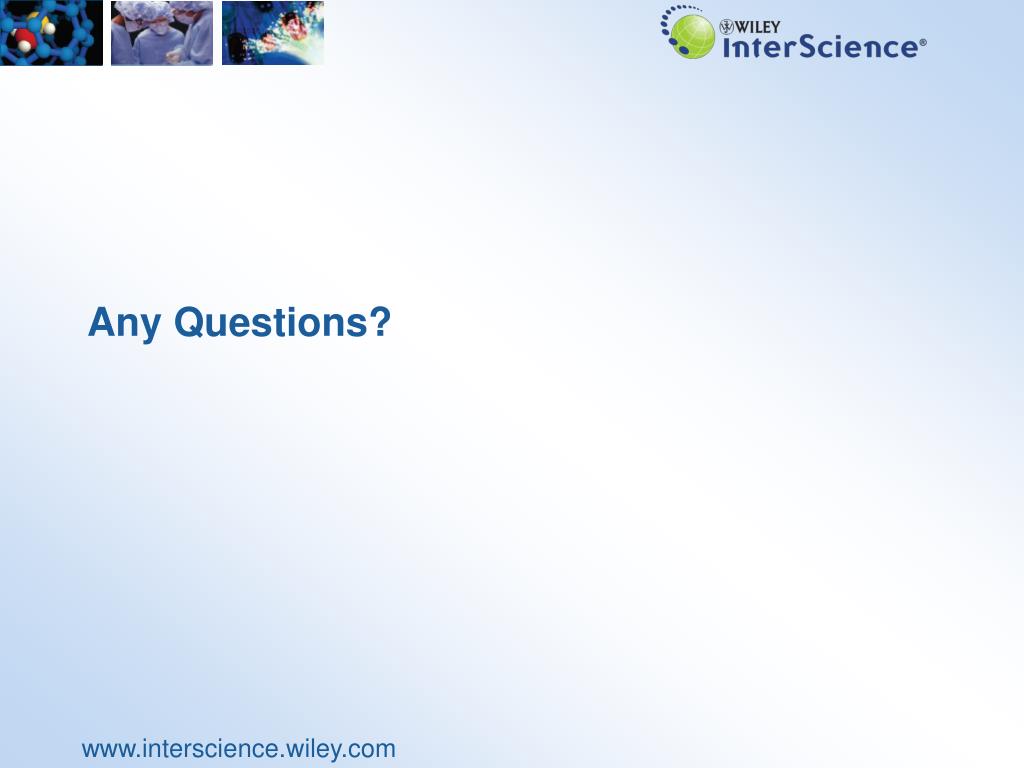 WILEY
InterScience®

Any Questions?

www.interscience.wiley.com